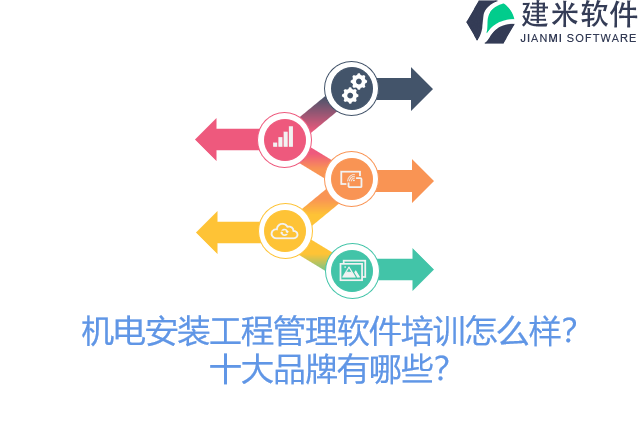 建米软件
JIANMI SOFTWARE

机电安装工程管理软件培训怎么样?
十大品牌有哪些?